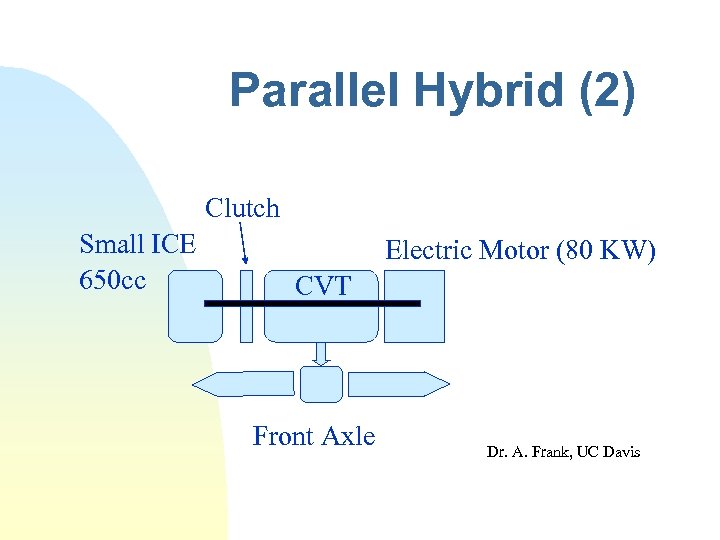 Parallel Hybrid (2)

Clutch

Small ICE
650cc

Electric Motor (80 KW)

CVT

Front Axle

Dr. A. Frank, UC Davis